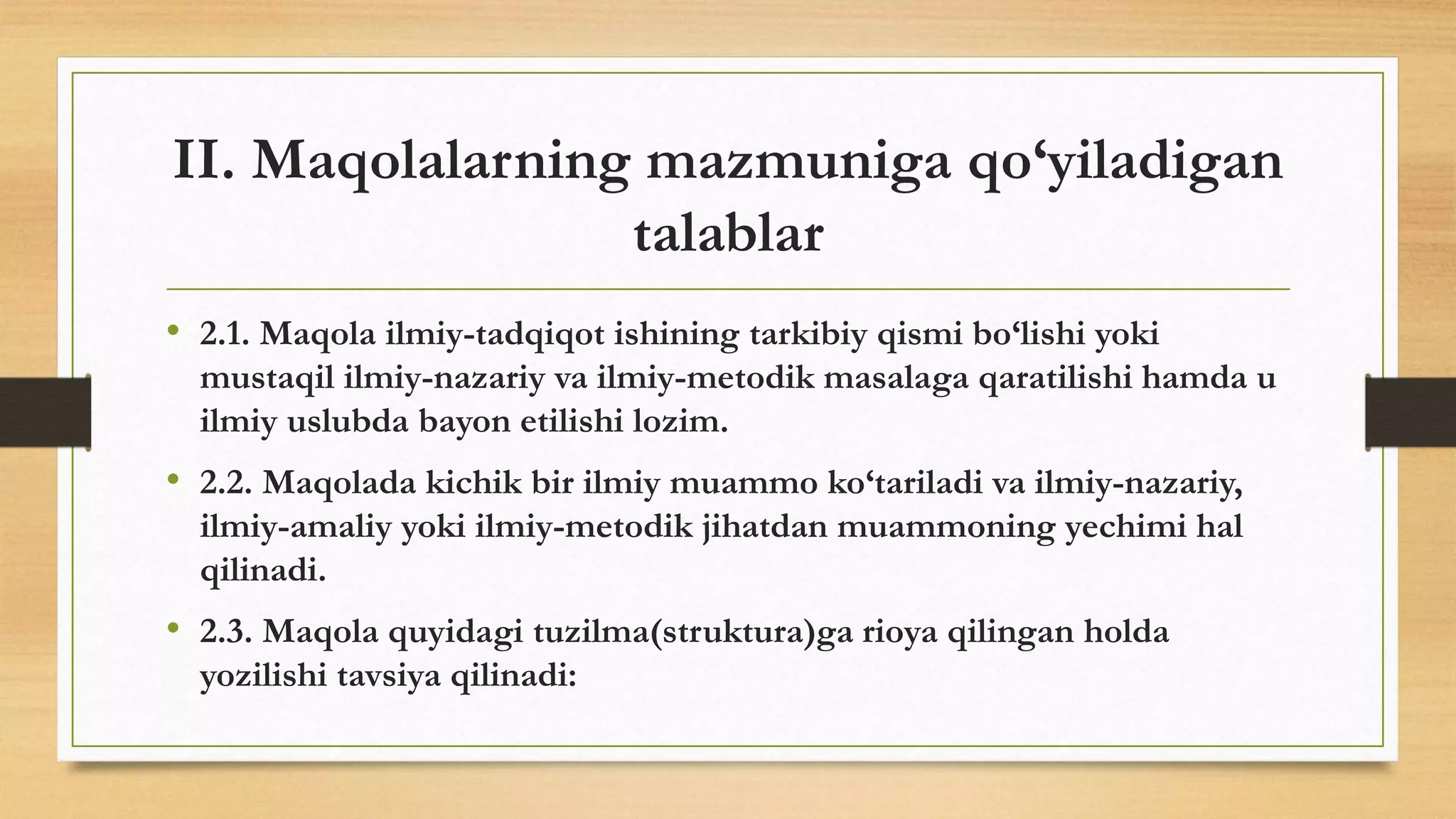 II. Maqolalarning mazmuniga qo‘yiladigan talablar

• 2.1. Maqola ilmiy-tadqiqot ishining tarkibiy qismi bo‘lishi yoki mustaqil ilmiy-nazariy va ilmiy-metodik masalaga qaratilishi hamda u ilmiy uslubda bayon etilishi lozim.

• 2.2. Maqolada kichik bir ilmiy muammo ko‘tariladi va ilmiy-nazariy, ilmiy-amaliy yoki ilmiy-metodik jihatdan muammoning yechimi hal qilinadi.

• 2.3. Maqola quyidagi tuzilma(struktura)ga rioya qilingan holda yozilishi tavsiya qilinadi: